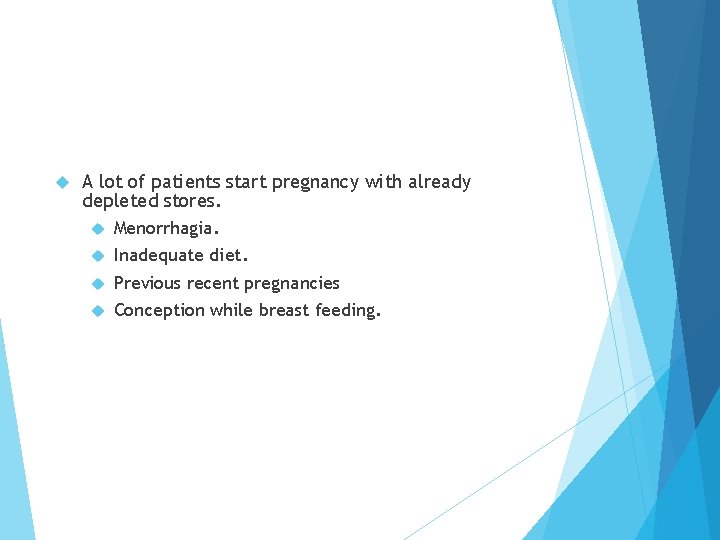 A lot of patients start pregnancy with already depleted stores.

Menorrhagia.

Inadequate diet.

Previous recent pregnancies

Conception while breast feeding.